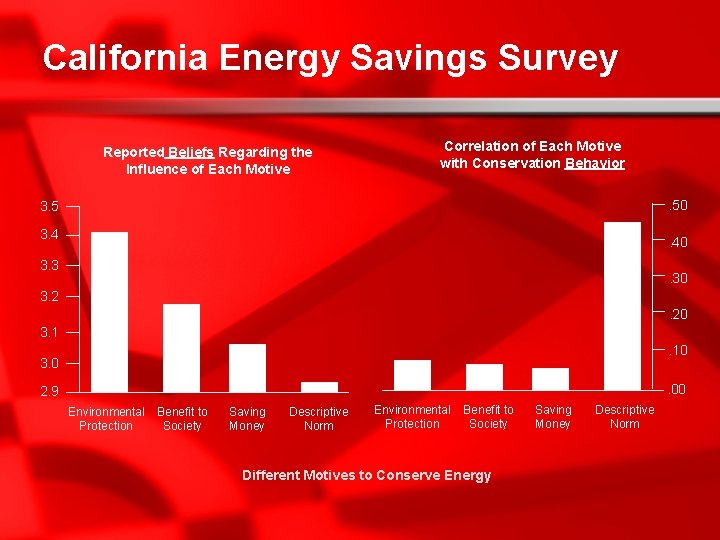 California Energy Savings Survey

Reported Beliefs Regarding the Influence of Each Motive

3.5
3.4
3.3
3.2
3.1
3.0
2.9

Environmental Protection
Benefit to Society
Saving Money
Descriptive Norm

Correlation of Each Motive with Conservation Behavior

.50
.40
.30
.20
.10
.00

Environmental Protection
Benefit to Society
Saving Money
Descriptive Norm

Different Motives to Conserve Energy